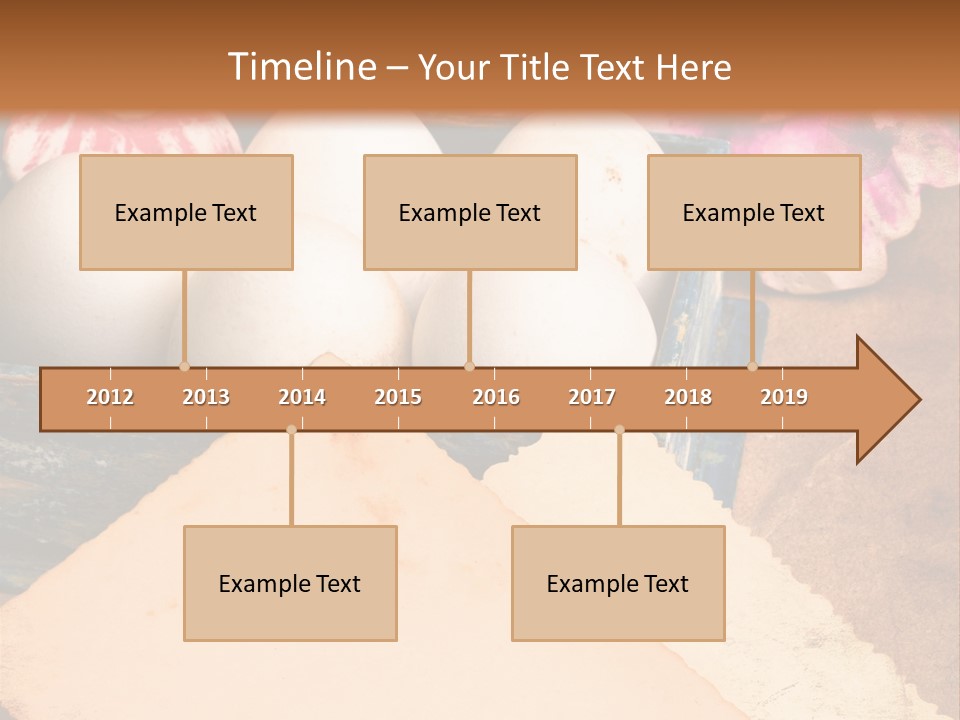 Timeline – Your Title Text Here

Example Text

Example Text

Example Text

2012
2013
2014
2015
2016
2017
2018
2019

Example Text

Example Text